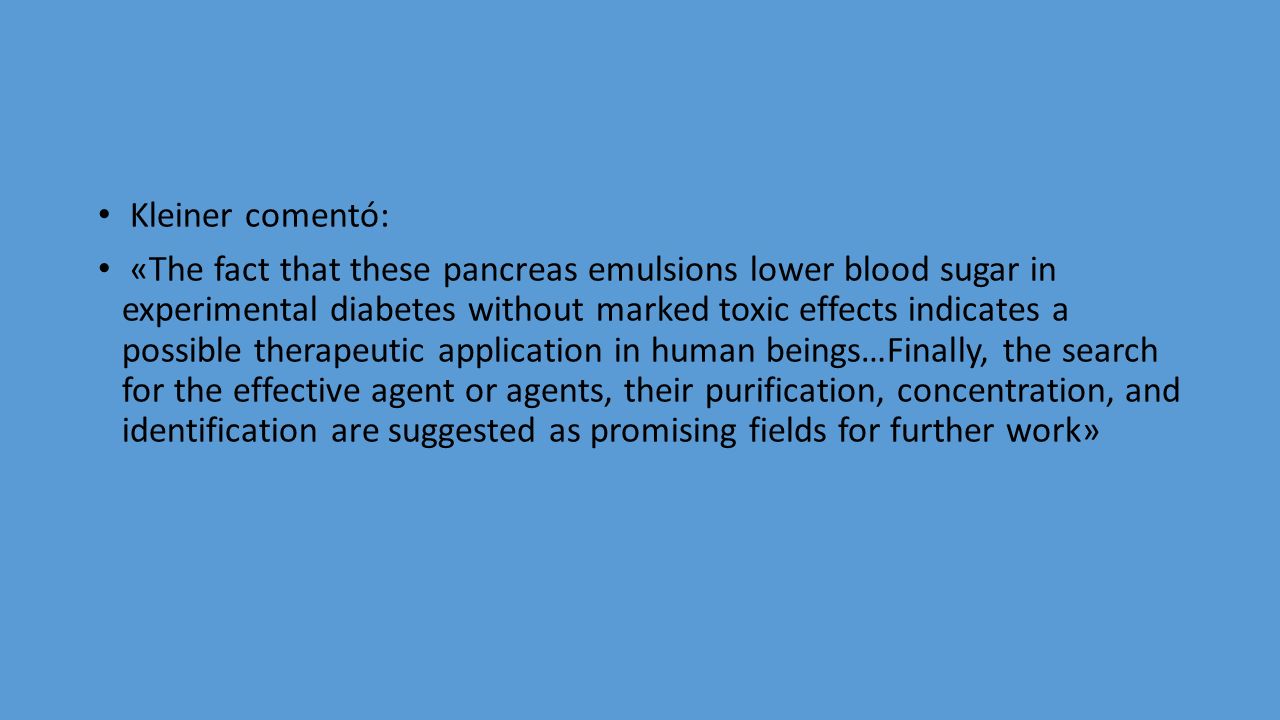 • Kleiner comentó:

• «The fact that these pancreas emulsions lower blood sugar in experimental diabetes without marked toxic effects indicates a possible therapeutic application in human beings…Finally, the search for the effective agent or agents, their purification, concentration, and identification are suggested as promising fields for further work»